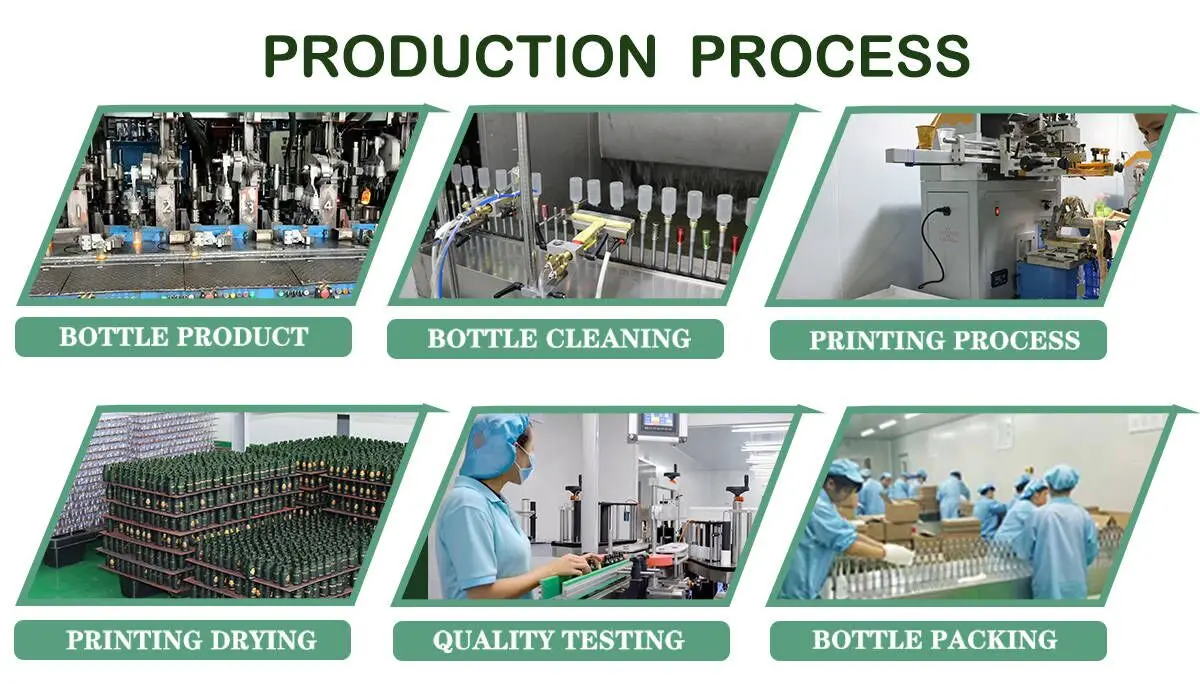 PRODUCTION PROCESS

BOTTLE PRODUCT

BOTTLE CLEANING

PRINTING PROCESS

PRINTING DRYING

QUALITY TESTING

BOTTLE PACKING